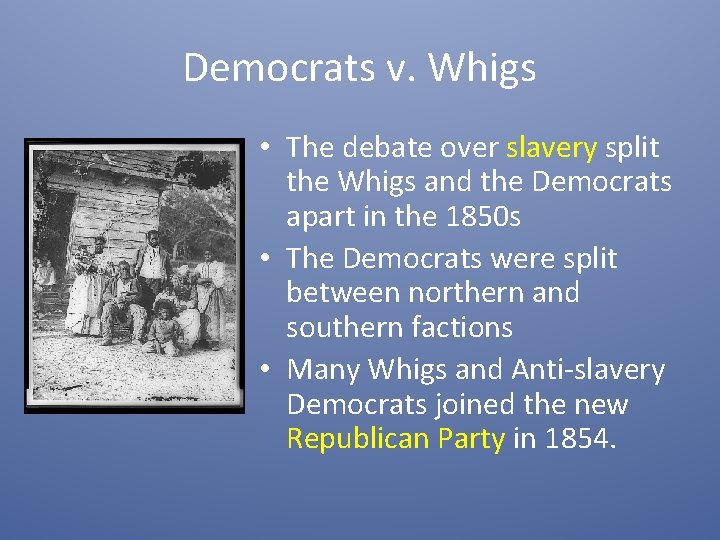 Democrats v. Whigs

• The debate over slavery split the Whigs and the Democrats apart in the 1850s
• The Democrats were split between northern and southern factions
• Many Whigs and Anti-slavery Democrats joined the new Republican Party in 1854.